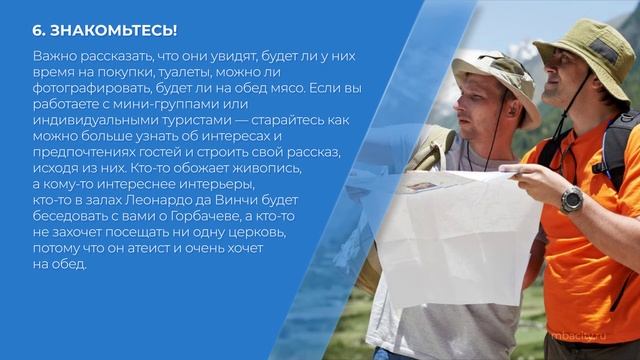 6. ЗНАКОМЬТЕСЬ!

Важно рассказать, что они увидят, будет ли у них время на покупки, туалеты, можно ли фотографировать, будет ли на обед мясо. Если вы работаете с мини-группами или индивидуальными туристами — старайтесь как можно больше узнать об интересах и предпочтениях гостей и строить свой рассказ, исходя из них. Кто-то обожает живопись, а кому-то интереснее интерьеры, кто-то в залах Леонардо да Винчи будет беседовать с вами о Горбачеве, а кто-то не захочет посещать ни одну церковь, потому что он атеист и очень хочет на обед.

mbacity.ru